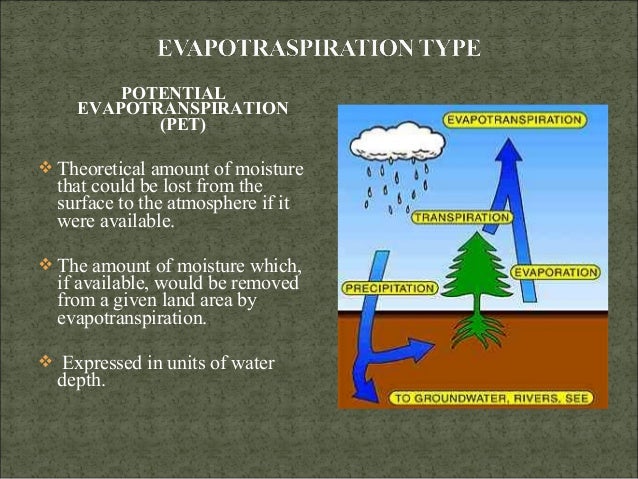 EVAPOTRASPIRATION TYPE

POTENTIAL EVAPOTRANSPIRATION (PET)

❖ Theoretical amount of moisture that could be lost from the surface to the atmosphere if it were available.

❖ The amount of moisture which, if available, would be removed from a given land area by evapotranspiration.

❖ Expressed in units of water depth.

EVAPOTRANSPIRATION

TRANSPIRATION

EVAPORATION

PRECIPITATION

TO GROUNDWATER, RIVERS, SEE